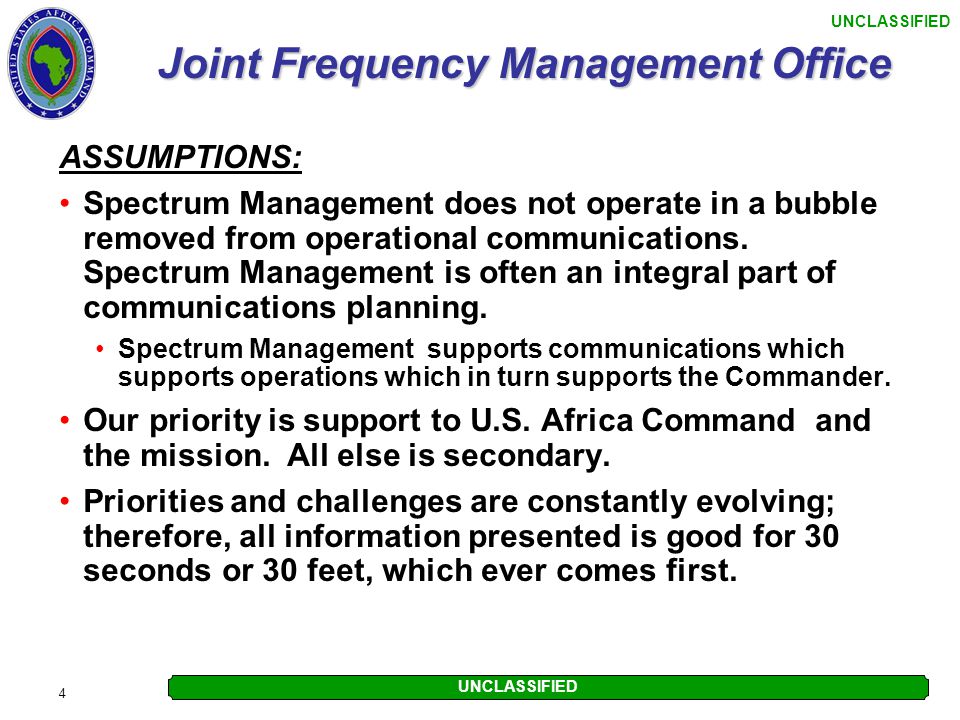 UNITED STATES AFRICA COMMAND

UNCLASSIFIED

Joint Frequency Management Office

ASSUMPTIONS:

• Spectrum Management does not operate in a bubble removed from operational communications. Spectrum Management is often an integral part of communications planning.

• Spectrum Management supports communications which supports operations which in turn supports the Commander.

• Our priority is support to U.S. Africa Command and the mission. All else is secondary.

• Priorities and challenges are constantly evolving; therefore, all information presented is good for 30 seconds or 30 feet, which ever comes first.

4

UNCLASSIFIED